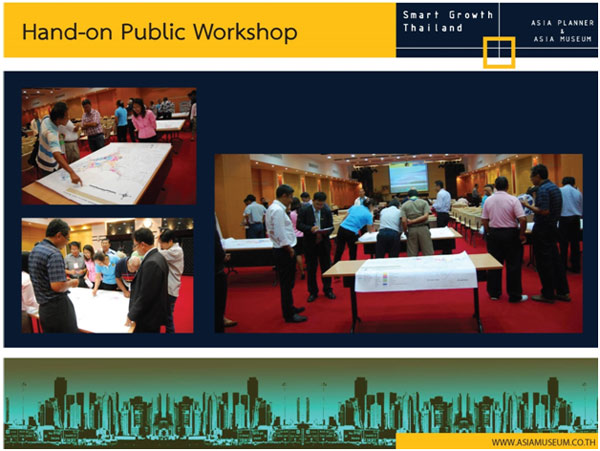 Hand-on Public Workshop

Smart Growth Thailand

ASIA PLANNER & ASIA MUSEUM

WWW.ASIAMUSEUM.CO.TH